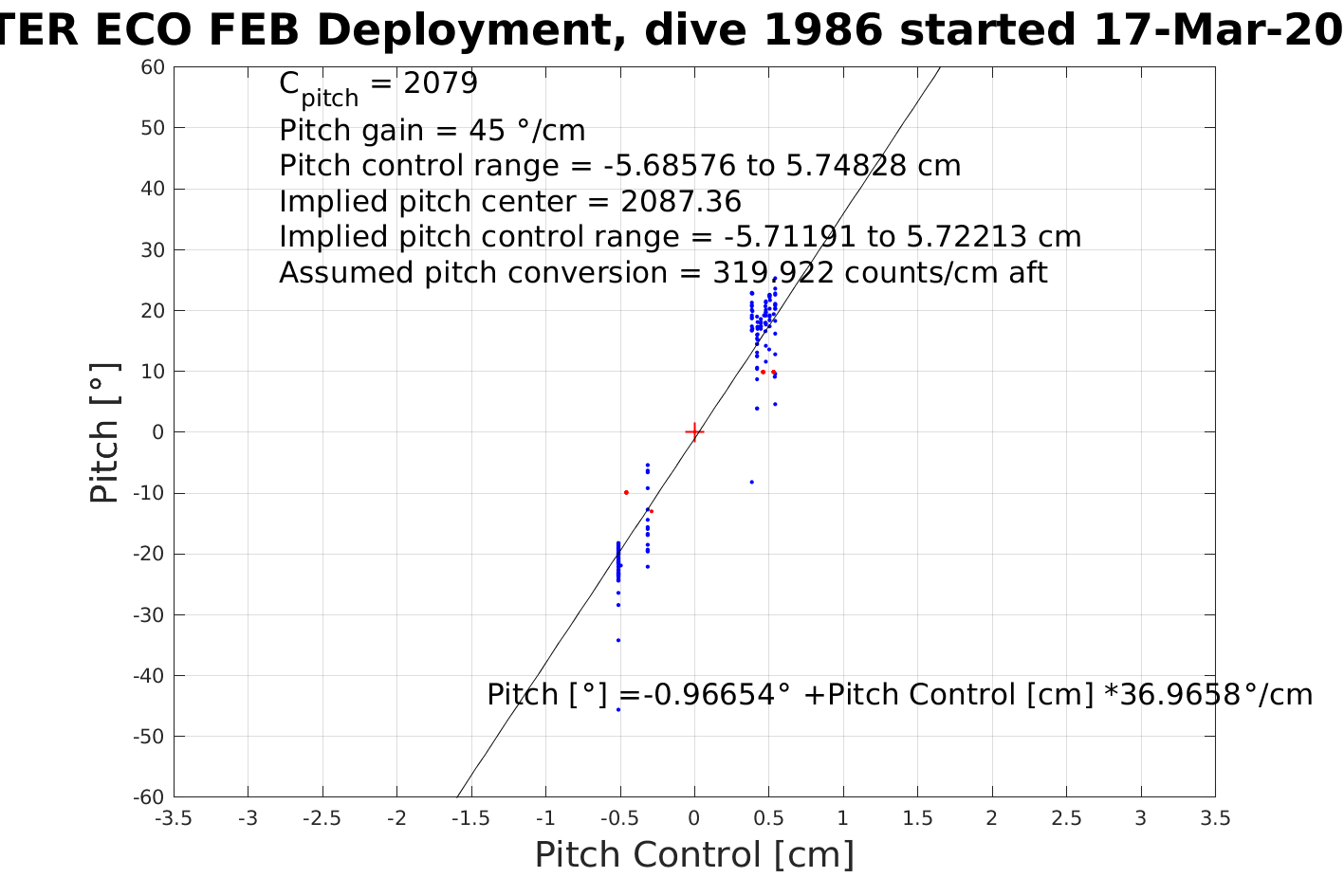 TER ECO FEB Deployment, dive 1986 started 17-Mar-20

$C_{pitch}$ = 2079
Pitch gain = 45 °/cm
Pitch control range = -5.68576 to 5.74828 cm
Implied pitch center = 2087.36
Implied pitch control range = -5.71191 to 5.72213 cm
Assumed pitch conversion = 319.922 counts/cm aft

Pitch [°] =-0.96654° +Pitch Control [cm] *36.9658°/cm

Pitch [°]

60
50
40
30
20
10
0
-10
-20
-30
-40
-50
-60

-3.5 -3 -2.5 -2 -1.5 -1 -0.5 0 0.5 1 1.5 2 2.5 3 3.5

Pitch Control [cm]